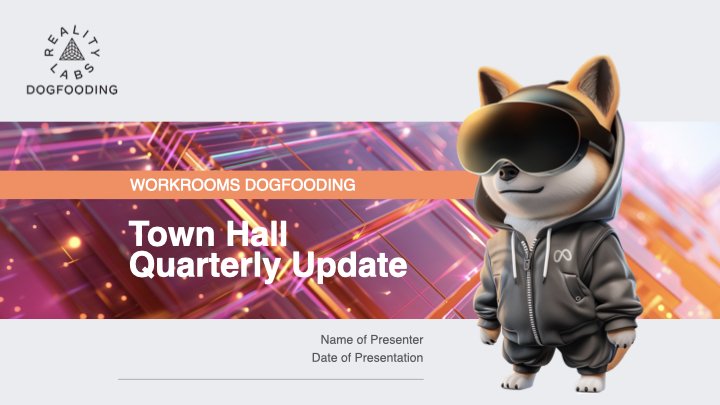 REALITY LABS
DOGFOODING

WORKROOMS DOGFOODING

Town Hall
Quarterly Update

Name of Presenter
Date of Presentation